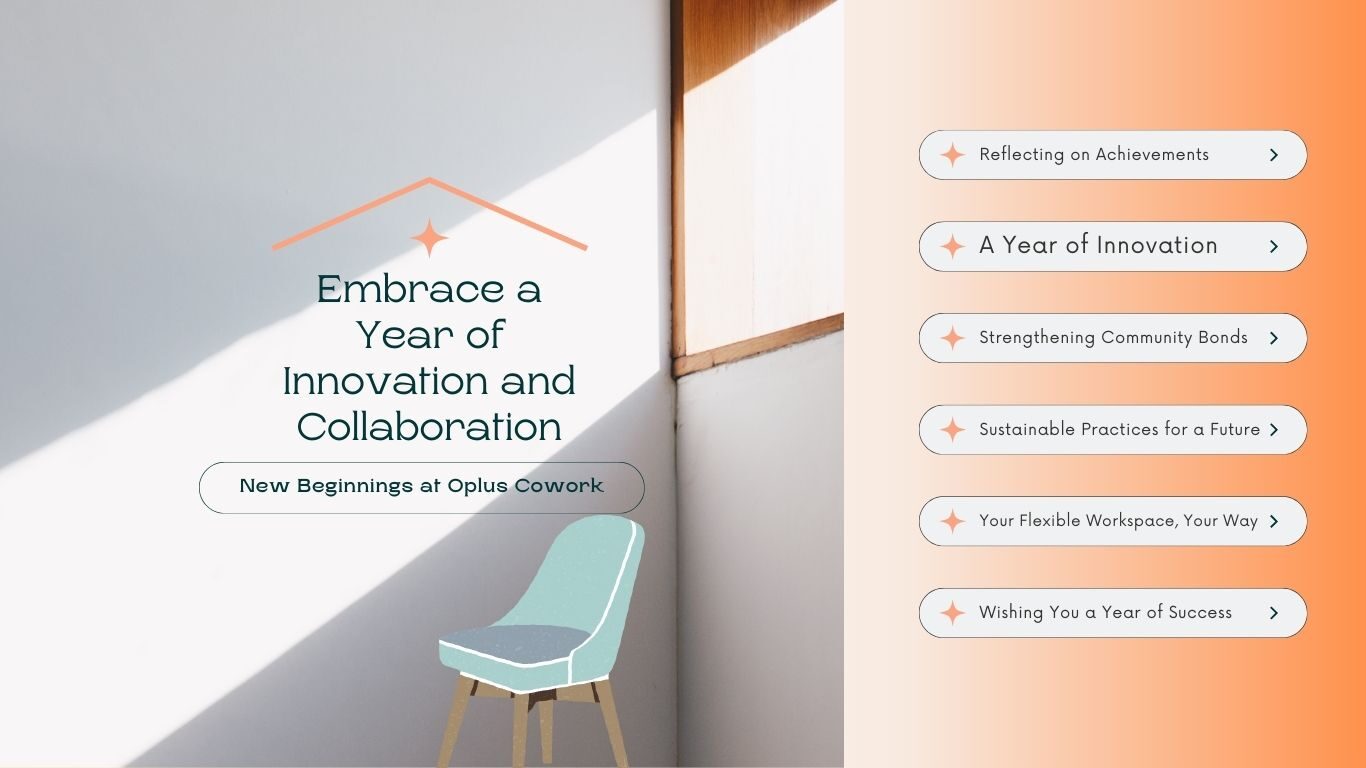 Embrace a Year of Innovation and Collaboration

New Beginnings at Oplus Cowork

Reflecting on Achievements

A Year of Innovation

Strengthening Community Bonds

Sustainable Practices for a Future

Your Flexible Workspace, Your Way

Wishing You a Year of Success